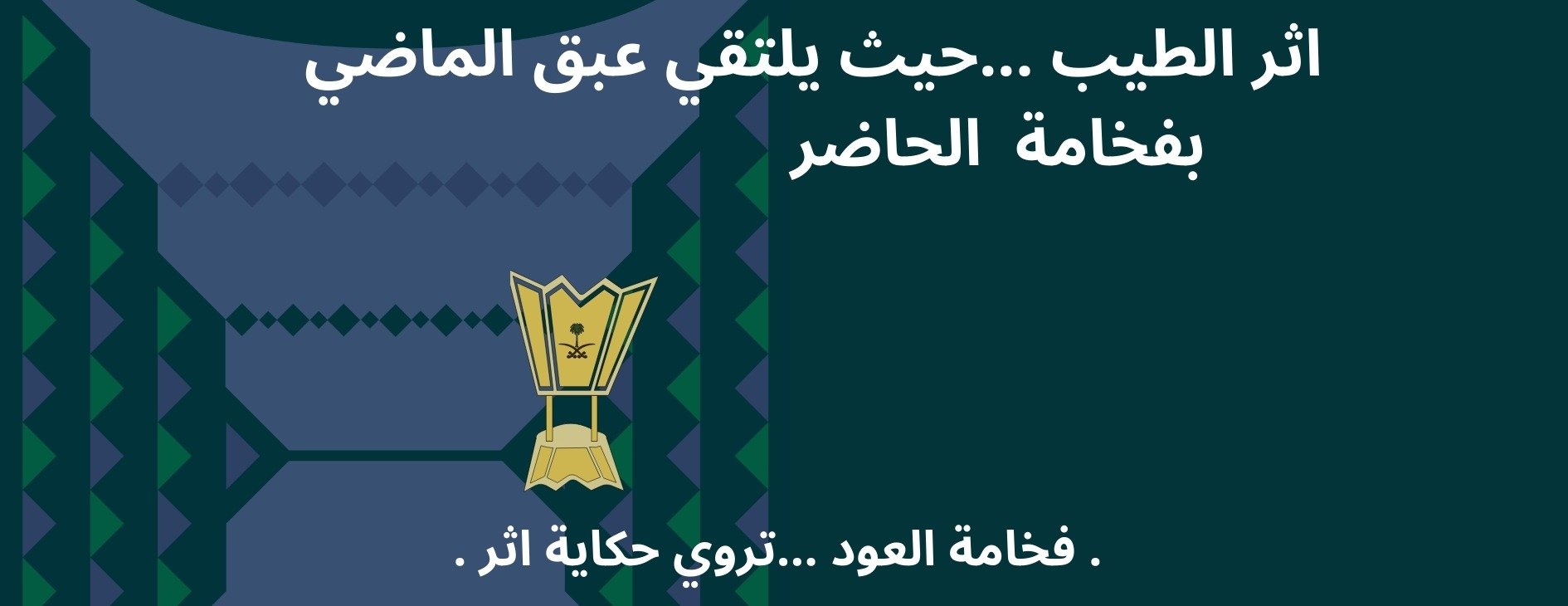 اثر الطيب ...حيث يلتقي عبق الماضي بفخامة الحاضر

. فخامة العود ...تروي حكاية اثر .